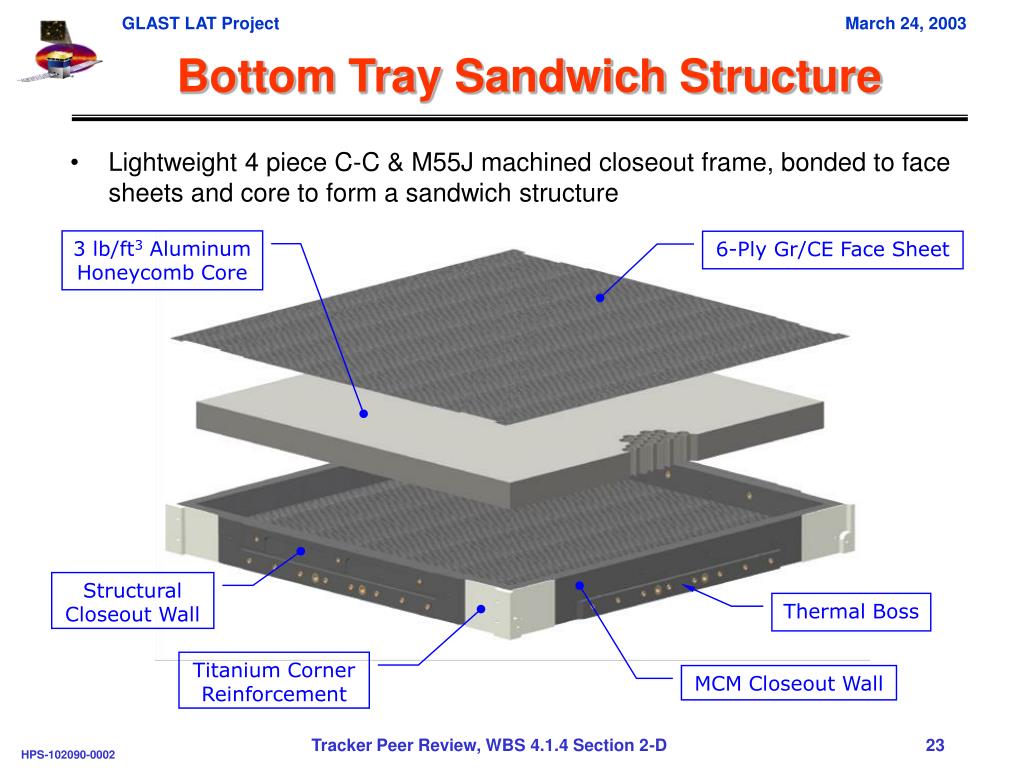 GLAST LAT Project

March 24, 2003

Bottom Tray Sandwich Structure

• Lightweight 4 piece C-C & M55J machined closeout frame, bonded to face sheets and core to form a sandwich structure

3 lb/ft$^3$ Aluminum Honeycomb Core

6-Ply Gr/CE Face Sheet

Structural Closeout Wall

Thermal Boss

Titanium Corner Reinforcement

MCM Closeout Wall

HPS-102090-0002

Tracker Peer Review, WBS 4.1.4 Section 2-D

23